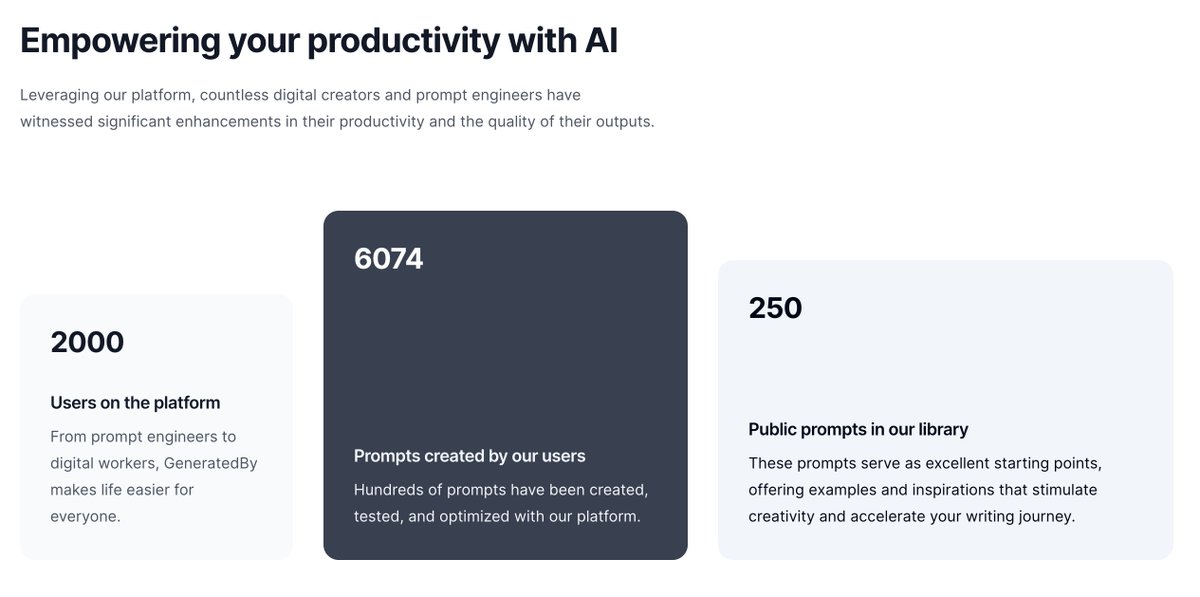 Empowering your productivity with AI

Leveraging our platform, countless digital creators and prompt engineers have witnessed significant enhancements in their productivity and the quality of their outputs.

2000

Users on the platform

From prompt engineers to digital workers, GeneratedBy makes life easier for everyone.

6074

Prompts created by our users

Hundreds of prompts have been created, tested, and optimized with our platform.

250

Public prompts in our library

These prompts serve as excellent starting points, offering examples and inspirations that stimulate creativity and accelerate your writing journey.